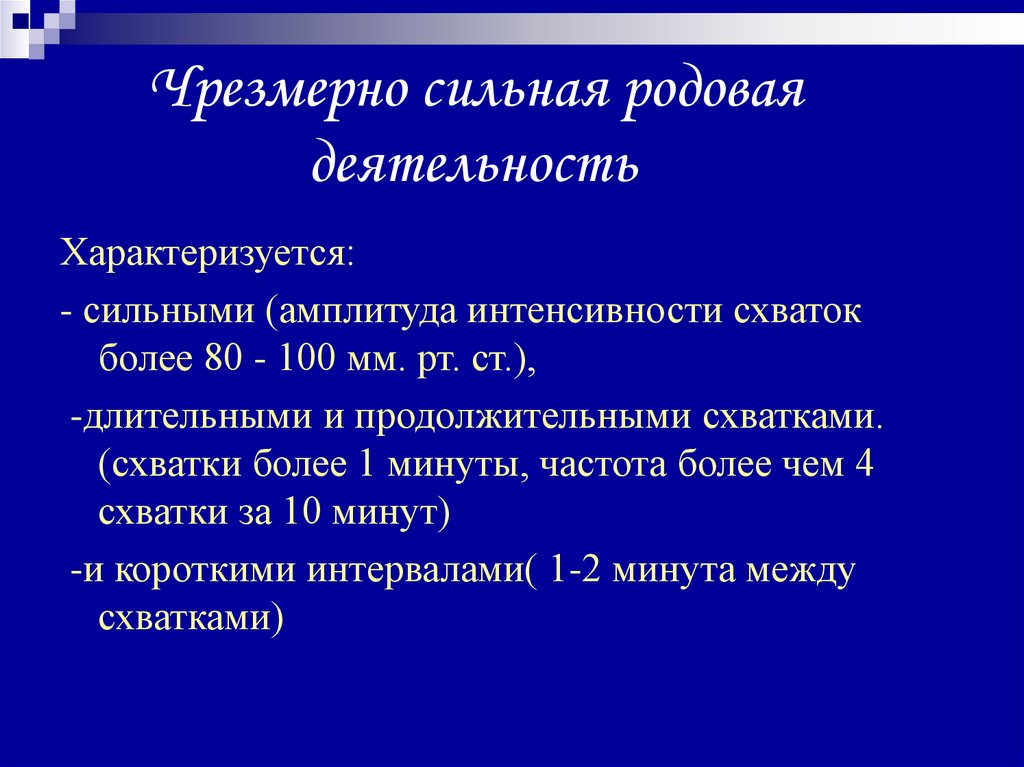 Чрезмерно сильная родовая деятельность

Характеризуется:

- сильными (амплитуда интенсивности схваток более 80 - 100 мм. рт. ст.),

-длительными и продолжительными схватками. (схватки более 1 минуты, частота более чем 4 схватки за 10 минут)

-и короткими интервалами( 1-2 минута между схватками)